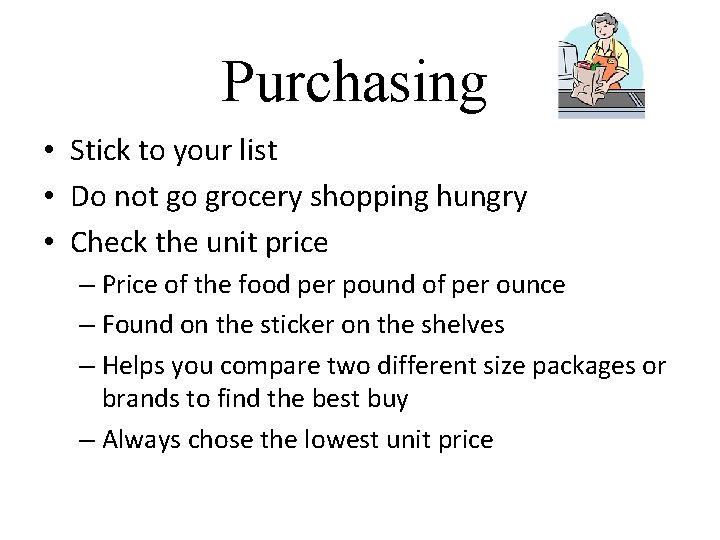 Purchasing

• Stick to your list
• Do not go grocery shopping hungry
• Check the unit price
– Price of the food per pound of per ounce
– Found on the sticker on the shelves
– Helps you compare two different size packages or brands to find the best buy
– Always chose the lowest unit price